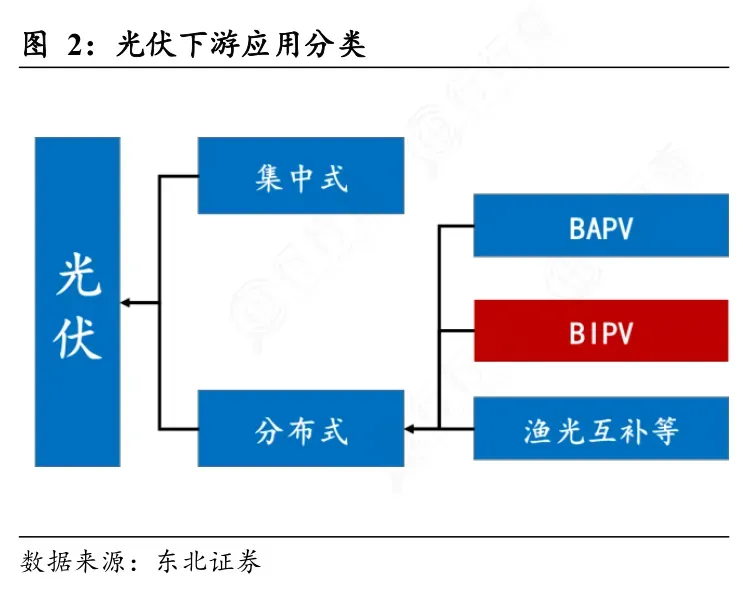 图 2：光伏下游应用分类

光伏

集中式

分布式

BAPV

BIPV

渔光互补等

数据来源：东北证券